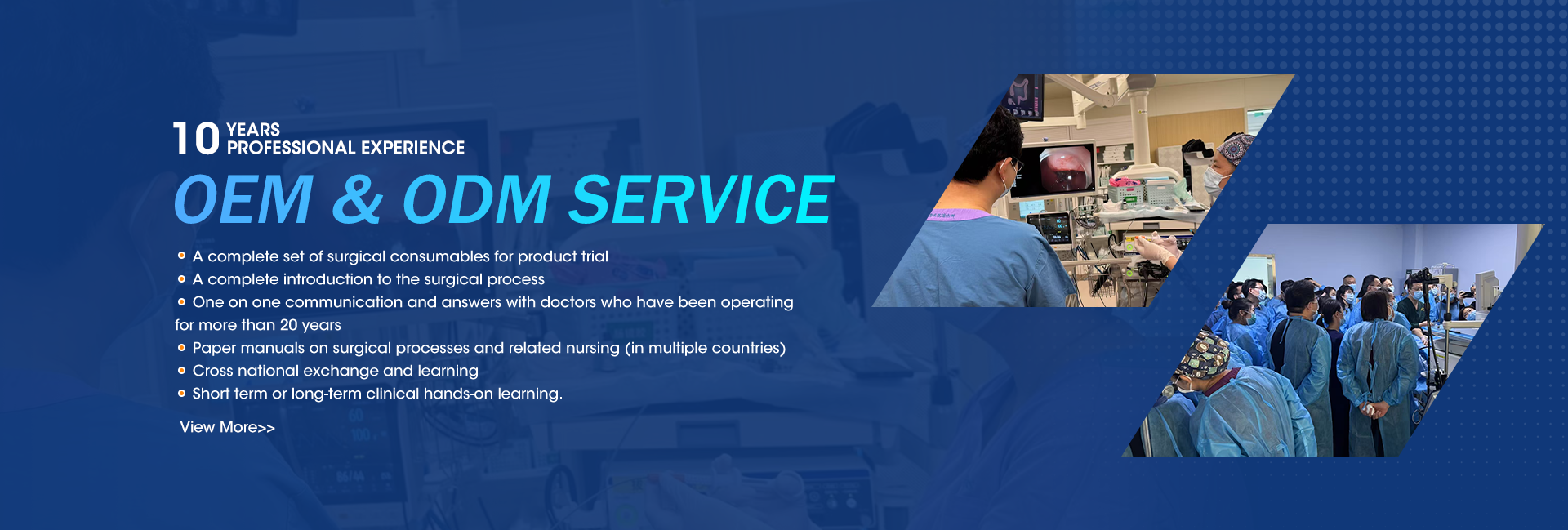 10 YEARS PROFESSIONAL EXPERIENCE

OEM & ODM SERVICE

A complete set of surgical consumables for product trial
A complete introduction to the surgical process
One on one communication and answers with doctors who have been operating for more than 20 years
Paper manuals on surgical processes and related nursing (in multiple countries)
Cross national exchange and learning
Short term or long-term clinical hands-on learning.

View More>>